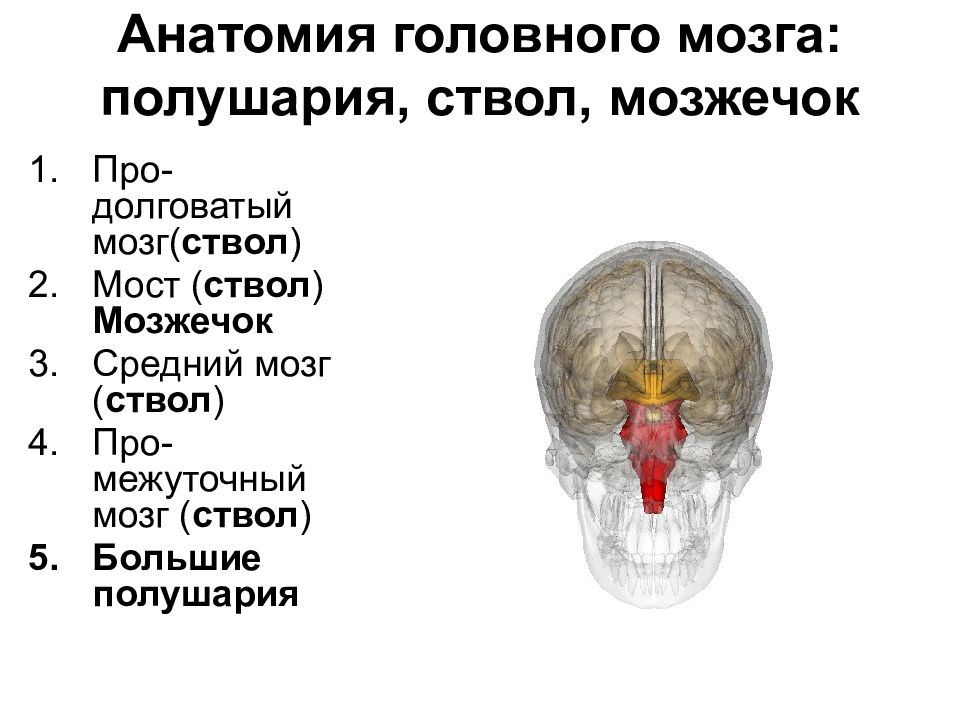 Анатомия головного мозга: полушария, ствол, мозжечок

1. Продолговатый мозг(ствол)
2. Мост (ствол) Мозжечок
3. Средний мозг (ствол)
4. Промежуточный мозг (ствол)
5. Большие полушария